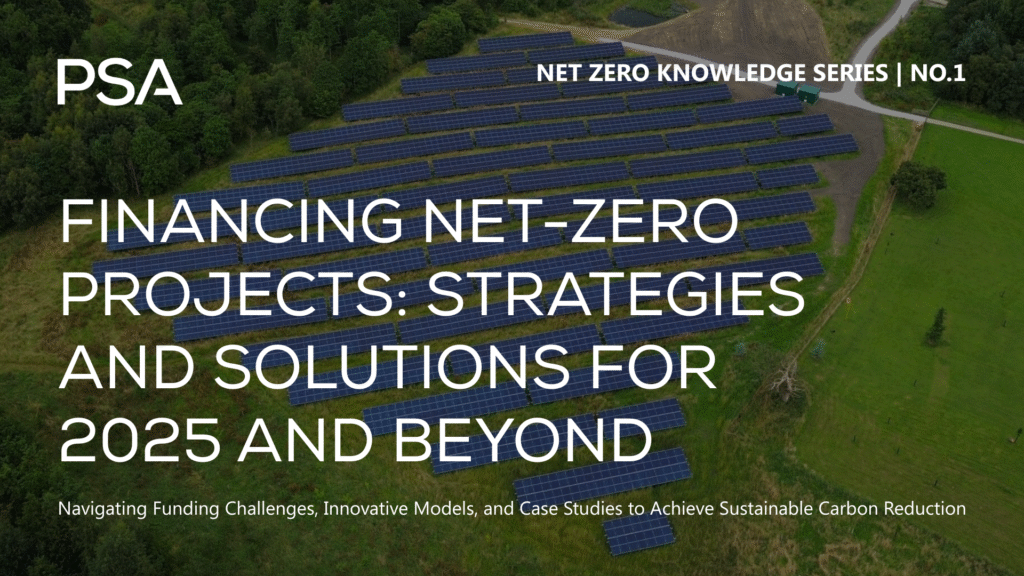 PSA

NET ZERO KNOWLEDGE SERIES | NO.1

FINANCING NET-ZERO PROJECTS: STRATEGIES AND SOLUTIONS FOR 2025 AND BEYOND

Navigating Funding Challenges, Innovative Models, and Case Studies to Achieve Sustainable Carbon Reduction